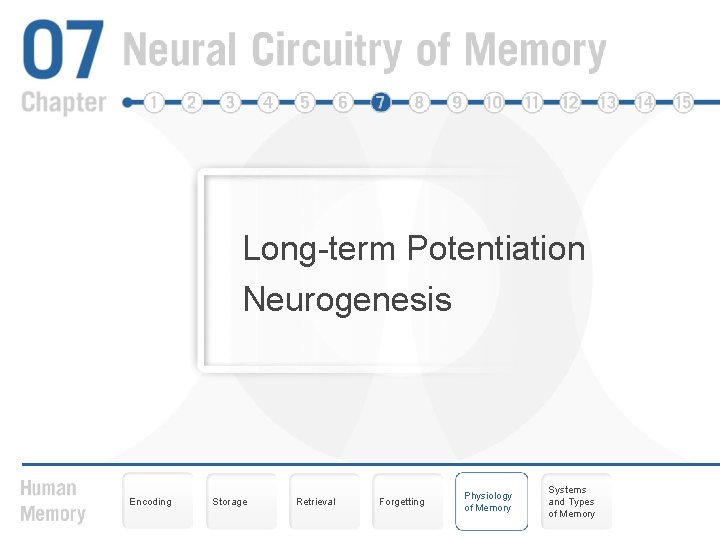 07 Neural Circuitry of Memory

Chapter 1 2 3 4 5 6 7 8 9 10 11 12 13 14 15

Long-term Potentiation
Neurogenesis

Human Memory

Encoding

Storage

Retrieval

Forgetting

Physiology of Memory

Systems and Types of Memory